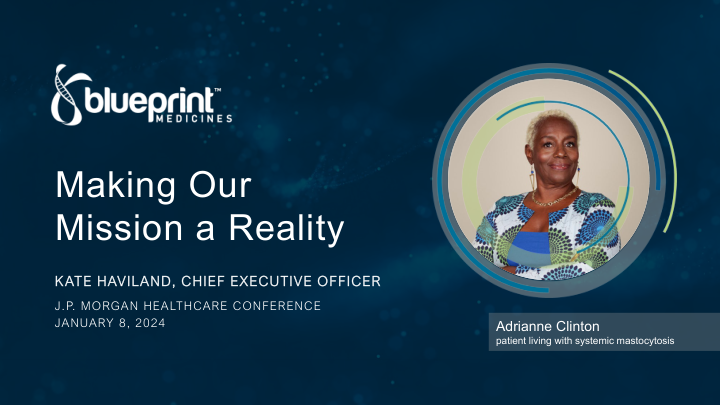 blueprint™
MEDICINES

Making Our Mission a Reality

KATE HAVILAND, CHIEF EXECUTIVE OFFICER

J.P. MORGAN HEALTHCARE CONFERENCE
JANUARY 8, 2024

Adrianne Clinton
patient living with systemic mastocytosis